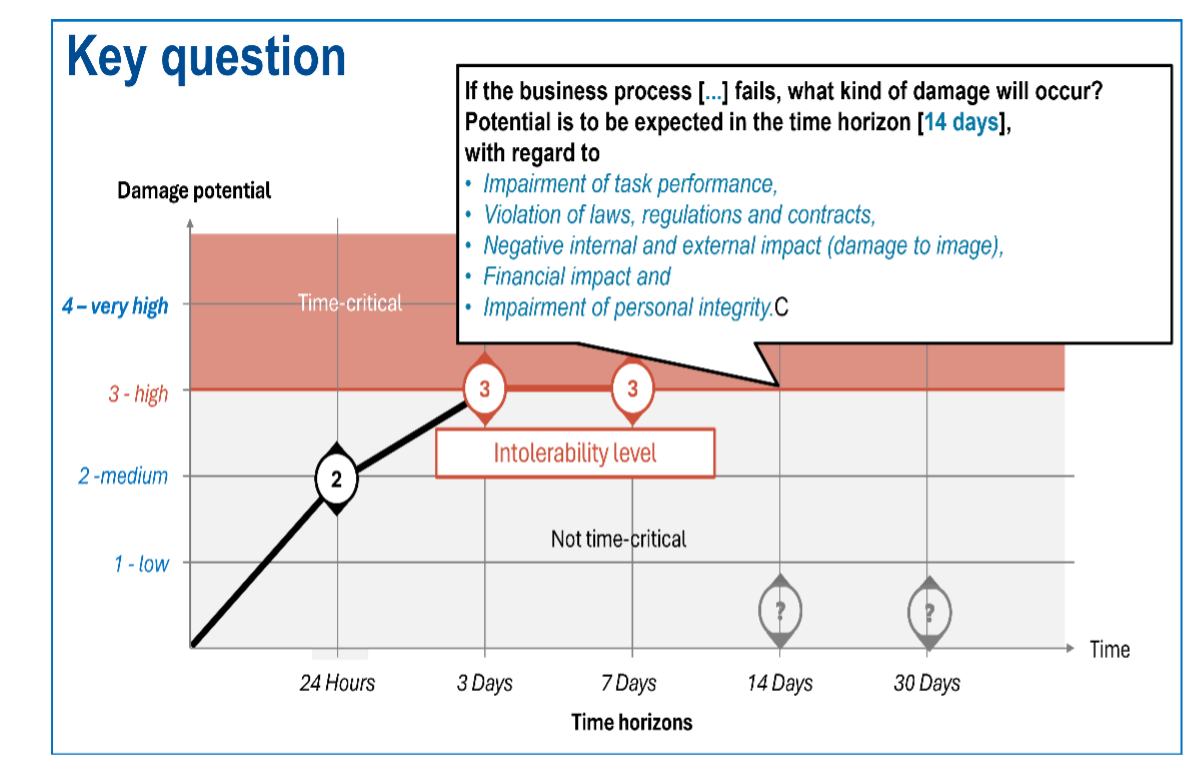 Key question

If the business process [...] fails, what kind of damage will occur? Potential is to be expected in the time horizon [14 days], with regard to
• Impairment of task performance,
• Violation of laws, regulations and contracts,
• Negative internal and external impact (damage to image),
• Financial impact and
• Impairment of personal integrity.C

Damage potential

4 – very high
3 - high
2 -medium
1 - low

Time-critical

3
3

Intolerability level

2

Not time-critical

?
?

Time

24 Hours
3 Days
7 Days
14 Days
30 Days

Time horizons